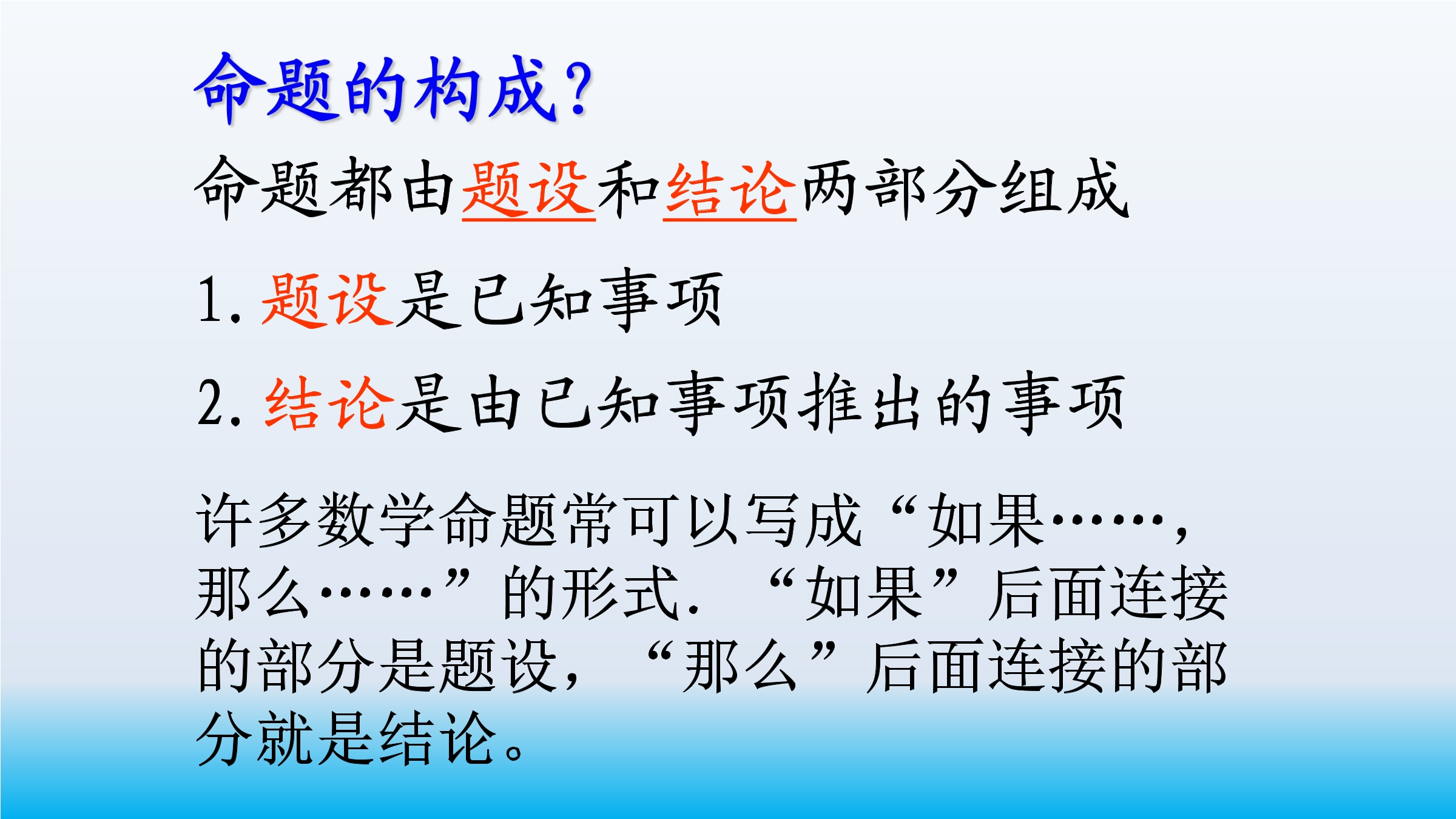 命题的构成?

命题都由题设和结论两部分组成

1. 题设是已知事项

2. 结论是由已知事项推出的事项

许多数学命题常可以写成“如果……，那么……”的形式. “如果”后面连接的部分是题设，“那么”后面连接的部分就是结论。